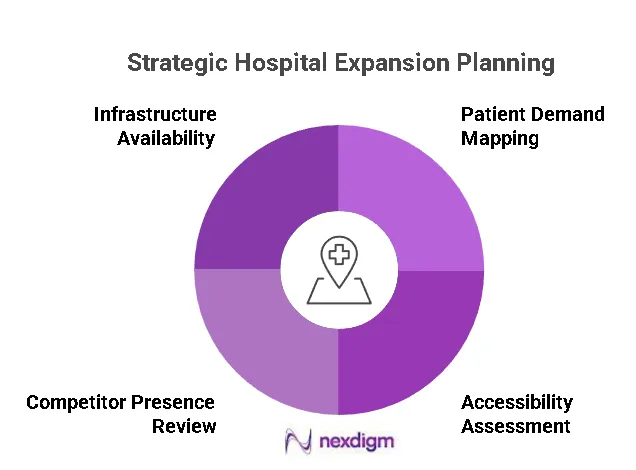 Strategic Hospital Expansion Planning

Infrastructure Availability

Patient Demand Mapping

Competitor Presence Review

Accessibility Assessment

nexdigm